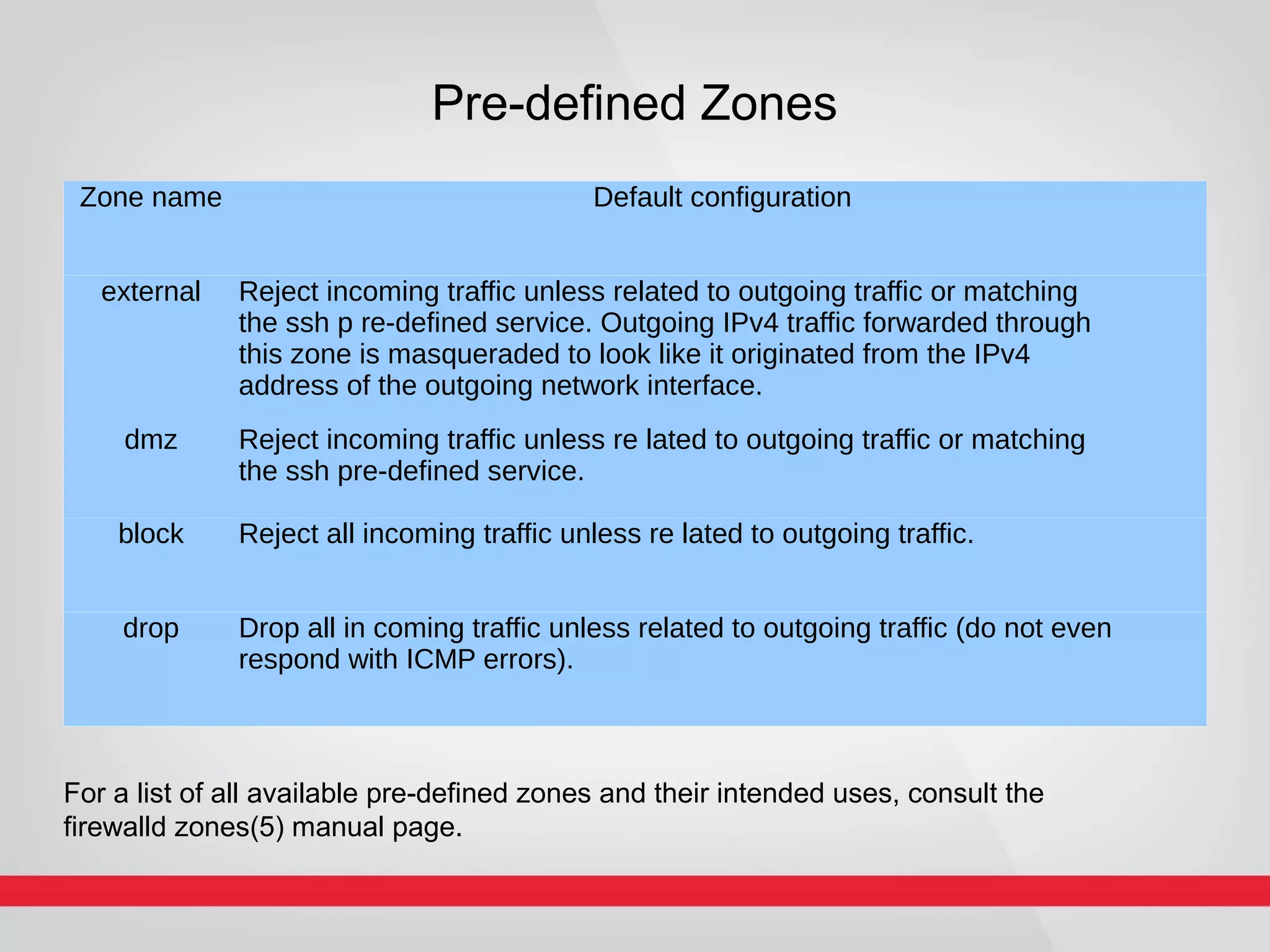 Pre-defined Zones

| Zone name | Default configuration |
|---|---|
| external | Reject incoming traffic unless related to outgoing traffic or matching the ssh p re-defined service. Outgoing IPv4 traffic forwarded through this zone is masqueraded to look like it originated from the IPv4 address of the outgoing network interface. |
| dmz | Reject incoming traffic unless re lated to outgoing traffic or matching the ssh pre-defined service. |
| block | Reject all incoming traffic unless re lated to outgoing traffic. |
| drop | Drop all in coming traffic unless related to outgoing traffic (do not even respond with ICMP errors). |

For a list of all available pre-defined zones and their intended uses, consult the firewalld zones(5) manual page.